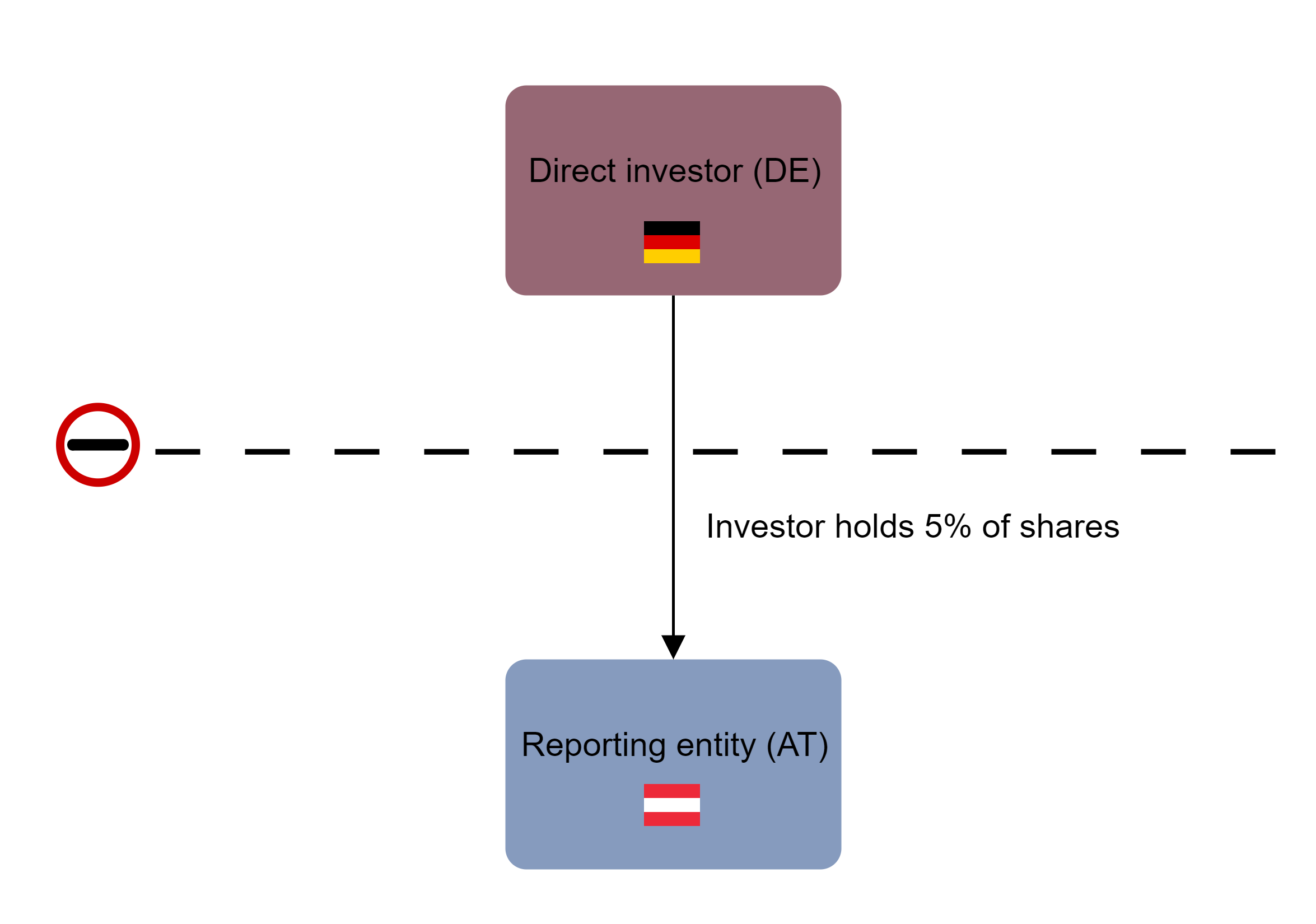 Direct investor (DE)

Investor holds 5% of shares

Reporting entity (AT)